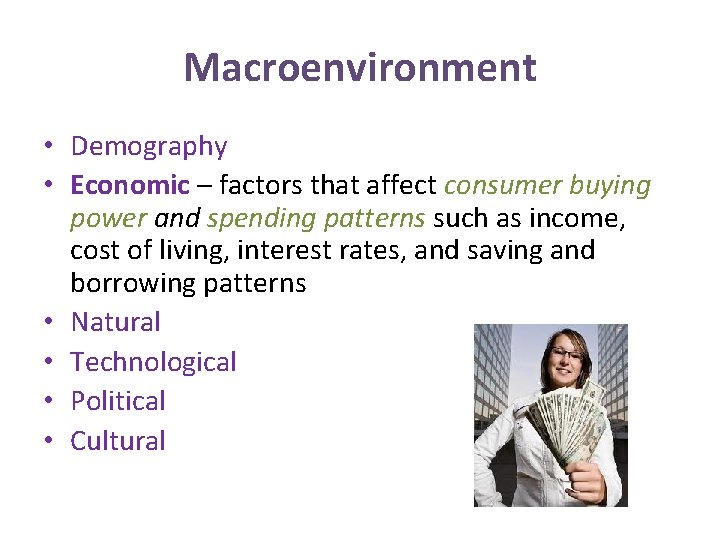 Macroenvironment

• Demography
• Economic – factors that affect consumer buying power and spending patterns such as income, cost of living, interest rates, and saving and borrowing patterns
• Natural
• Technological
• Political
• Cultural